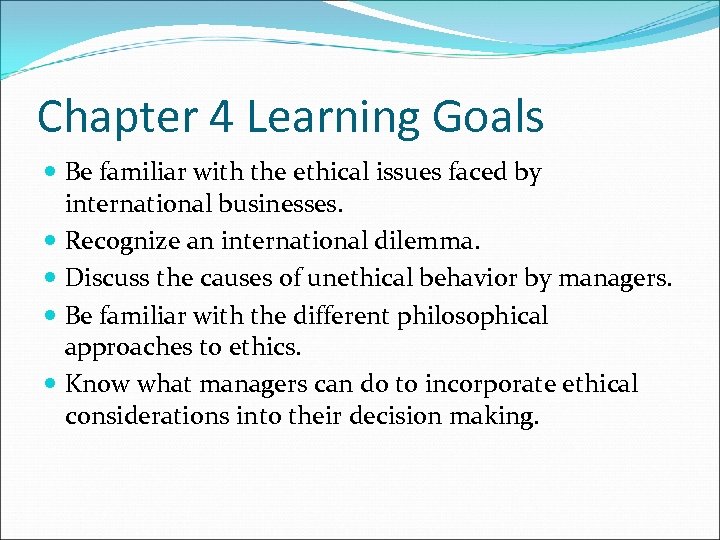 Chapter 4 Learning Goals

- Be familiar with the ethical issues faced by international businesses.
- Recognize an international dilemma.
- Discuss the causes of unethical behavior by managers.
- Be familiar with the different philosophical approaches to ethics.
- Know what managers can do to incorporate ethical considerations into their decision making.